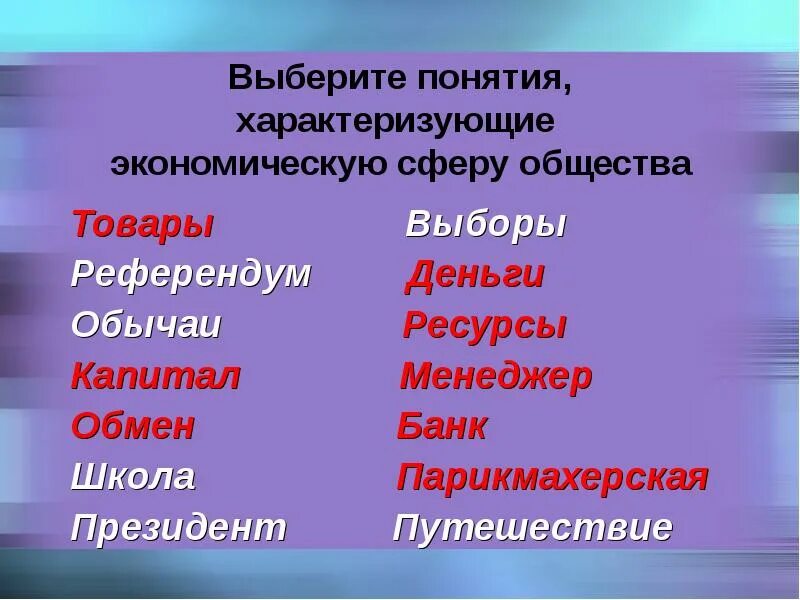 Выберите понятия, характеризующие экономическую сферу общества

Товары
Референдум
Обычаи
Капитал
Обмен
Школа
Президент

Выборы
Деньги
Ресурсы
Менеджер
Банк
Парикмахерская
Путешествие